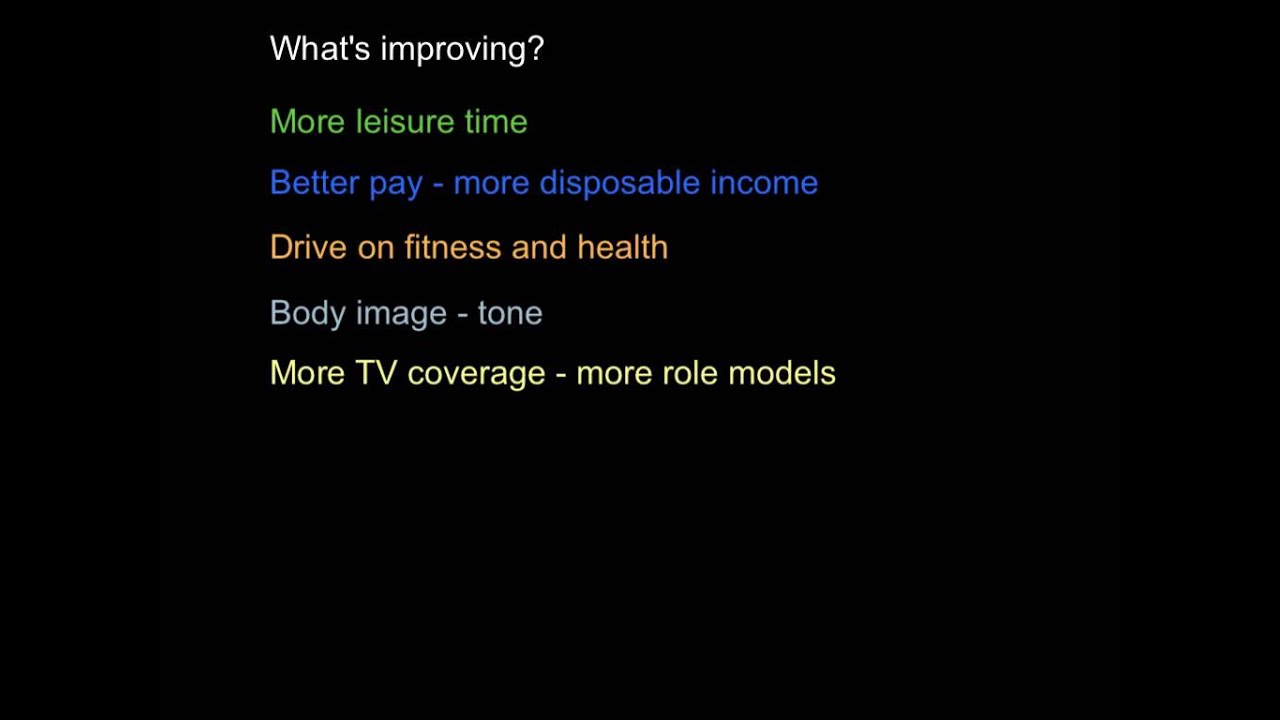 What's improving?

More leisure time

Better pay - more disposable income

Drive on fitness and health

Body image - tone

More TV coverage - more role models